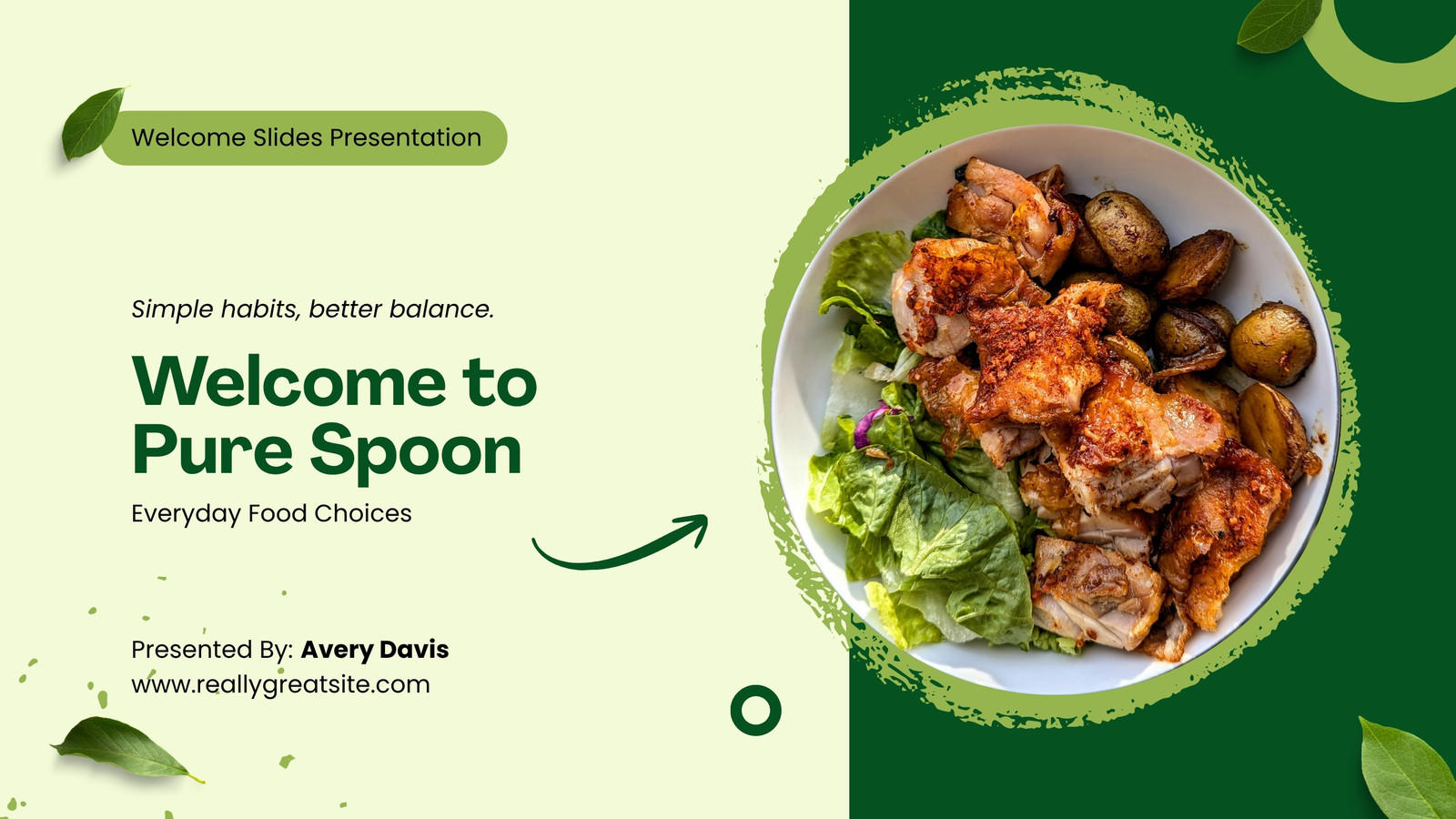 Welcome Slides Presentation

Simple habits, better balance.

Welcome to Pure Spoon

Everyday Food Choices

Presented By: Avery Davis
www.reallygreatsite.com